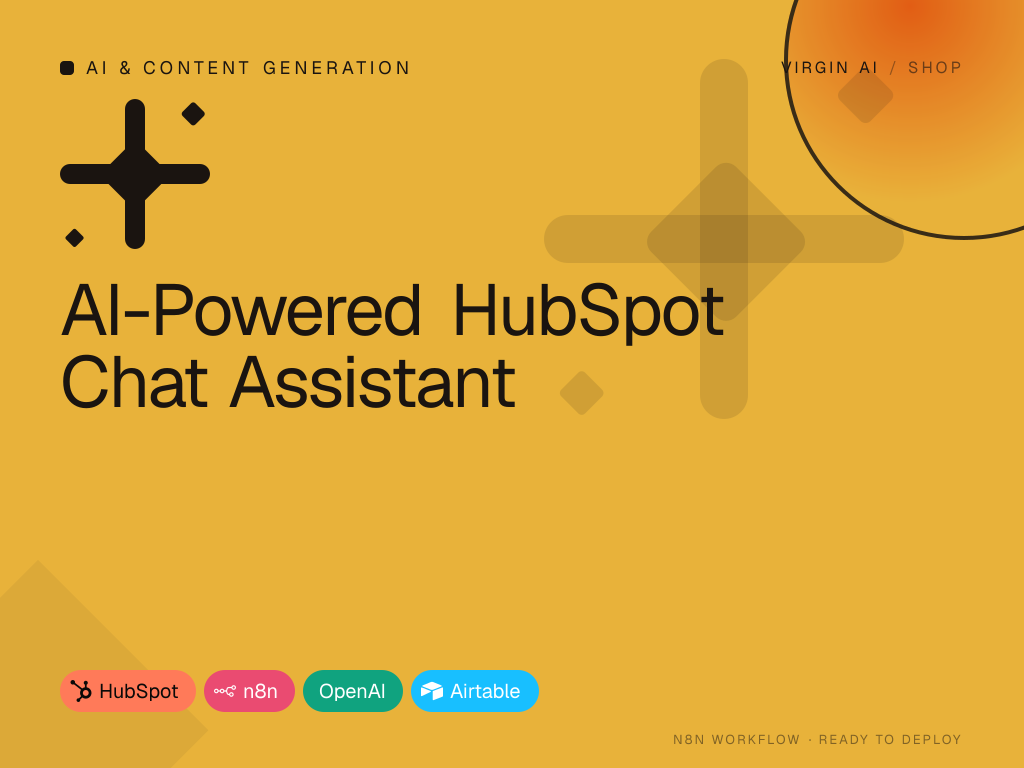 AI & CONTENT GENERATION

VIRGIN AI / SHOP

AI-Powered HubSpot Chat Assistant

HubSpot n8n OpenAI Airtable

N8N WORKFLOW · READY TO DEPLOY